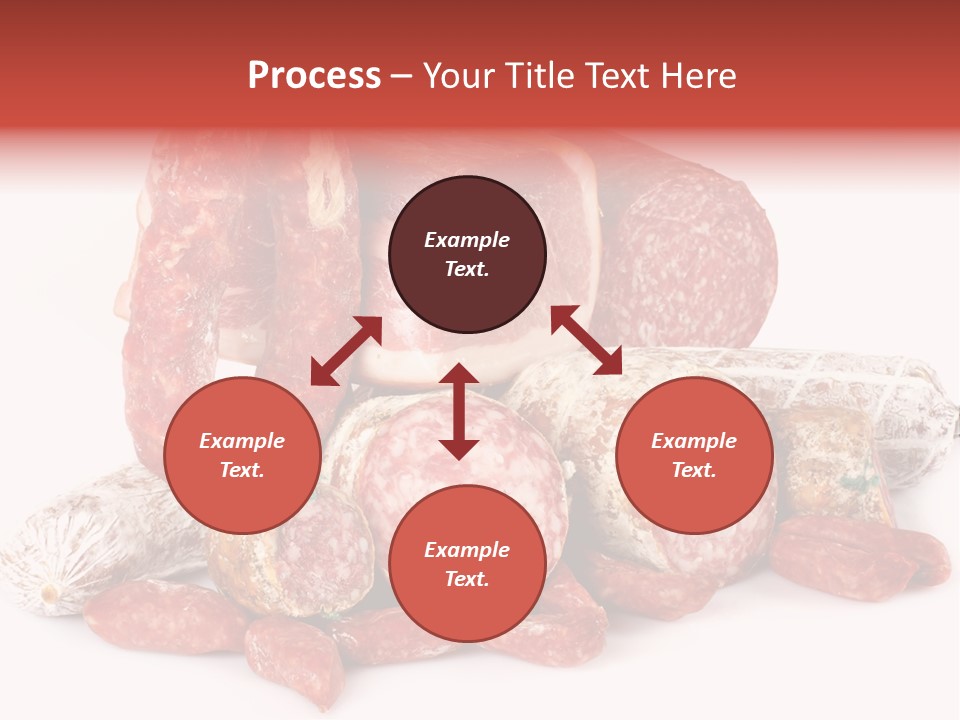 Process – Your Title Text Here

Example Text.

Example Text.

Example Text.

Example Text.